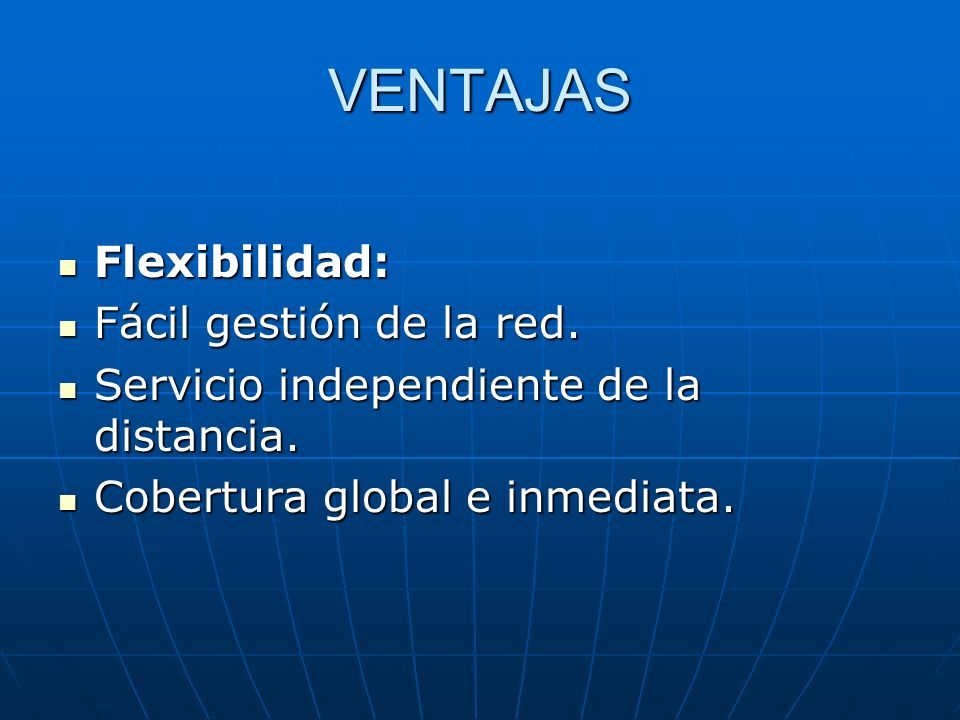 VENTAJAS

- Flexibilidad:
- Fácil gestión de la red.
- Servicio independiente de la distancia.
- Cobertura global e inmediata.